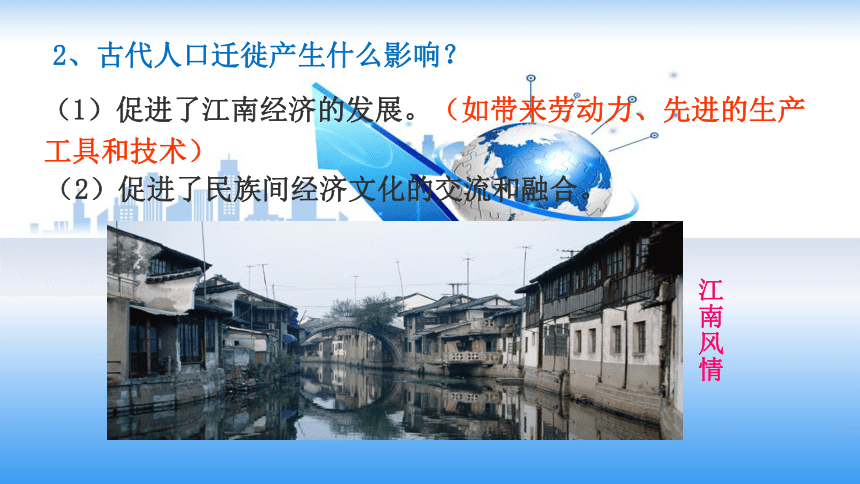 2、古代人口迁徙产生什么影响？

（1）促进了江南经济的发展。（如带来劳动力、先进的生产工具和技术）

（2）促进了民族间经济文化的交流和融合。

江南风情